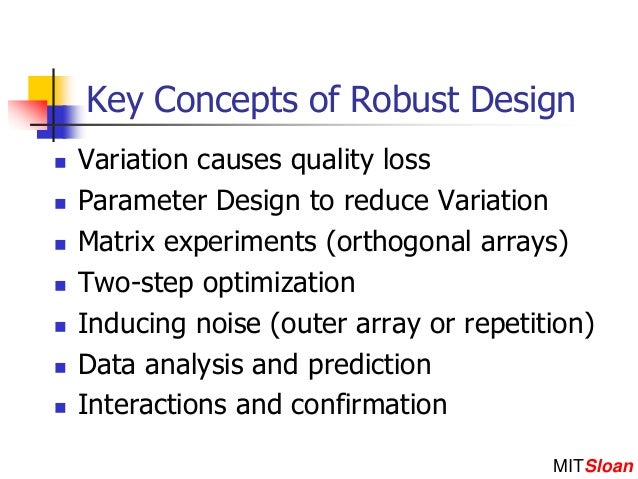 Key Concepts of Robust Design

- Variation causes quality loss
- Parameter Design to reduce Variation
- Matrix experiments (orthogonal arrays)
- Two-step optimization
- Inducing noise (outer array or repetition)
- Data analysis and prediction
- Interactions and confirmation

MITSloan